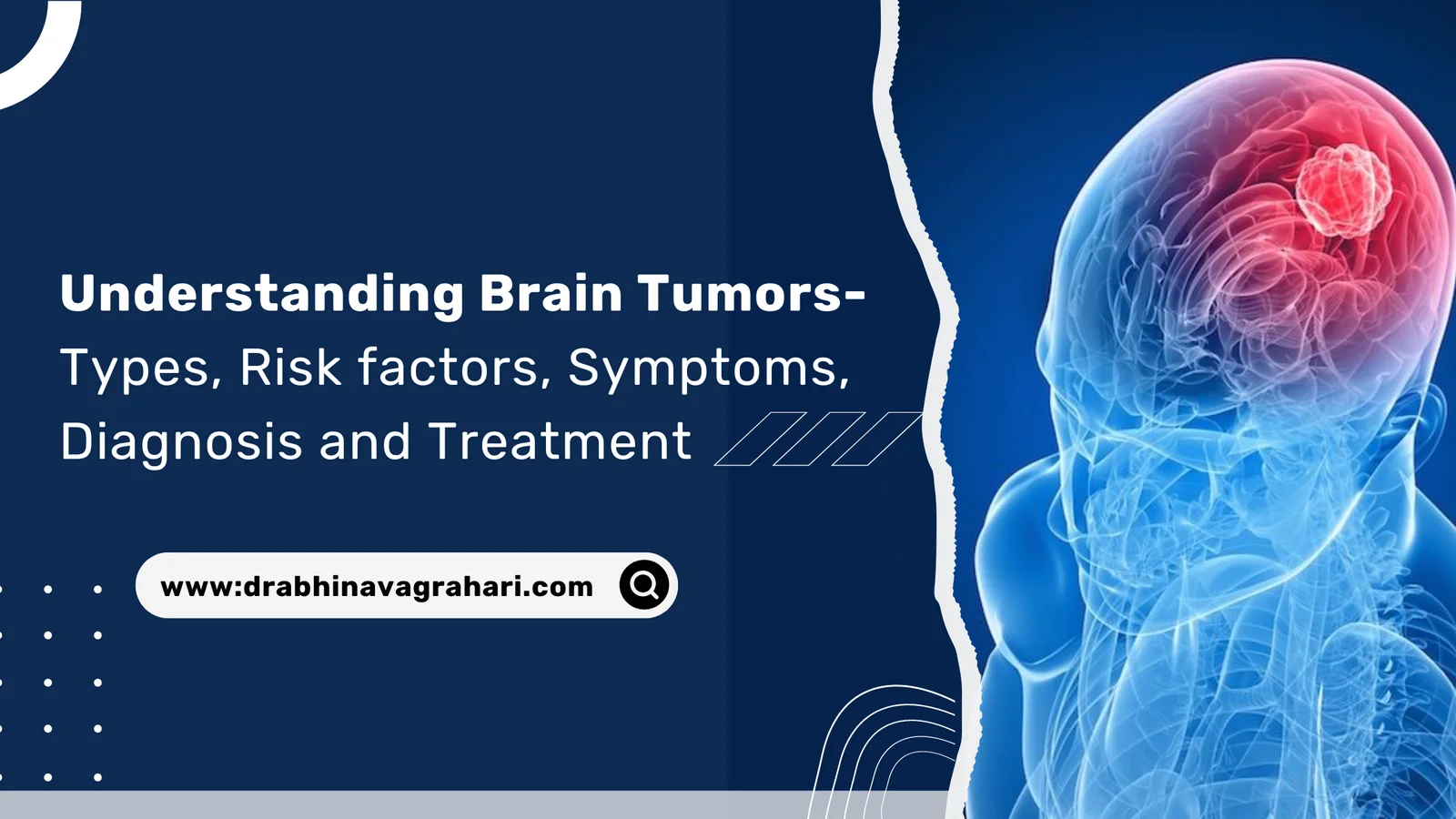 Understanding Brain Tumors-
Types, Risk factors, Symptoms, Diagnosis and Treatment

www:drabhinavagrahari.com